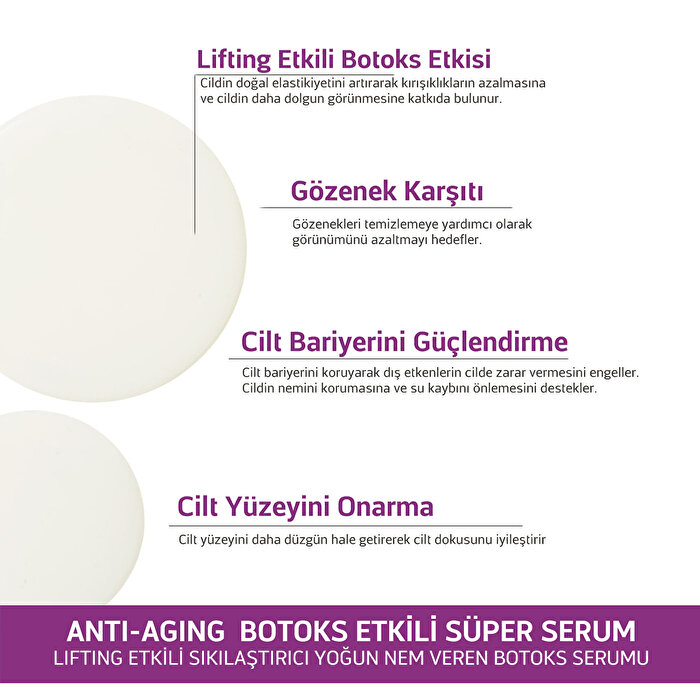 Lifting Etkili Botoks Etkisi

Cildin doğal elastikiyetini artırarak kırışıklıkların azalmasına ve cildin daha dolgun görünmesine katkıda bulunur.

Gözenek Karşıtı

Gözenekleri temizlemeye yardımcı olarak görünümünü azaltmayı hedefler.

Cilt Bariyerini Güçlendirme

Cilt bariyerini koruyarak dış etkenlerin cilde zarar vermesini engeller. Cildin nemini korumasına ve su kaybını önlemesini destekler.

Cilt Yüzeyini Onarma

Cilt yüzeyini daha düzgün hale getirerek cilt dokusunu iyileştirir

ANTI-AGING BOTOKS ETKİLİ SÜPER SERUM
LIFTING ETKİLİ SIKILAŞTIRICI YOĞUN NEM VEREN BOTOKS SERUMU